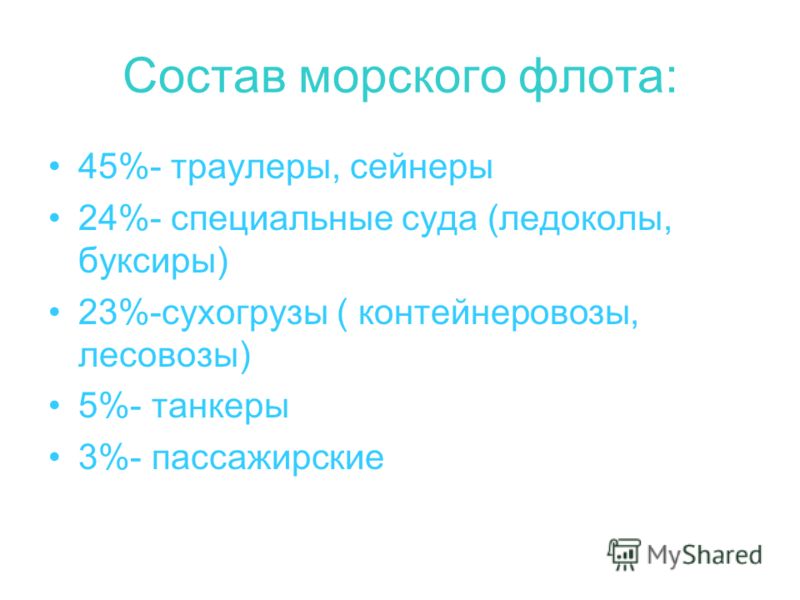 Состав морского флота:

• 45%- траулеры, сейнеры
• 24%- специальные суда (ледоколы, буксиры)
• 23%-сухогрузы ( контейнеровозы, лесовозы)
• 5%- танкеры
• 3%- пассажирские

MyShared